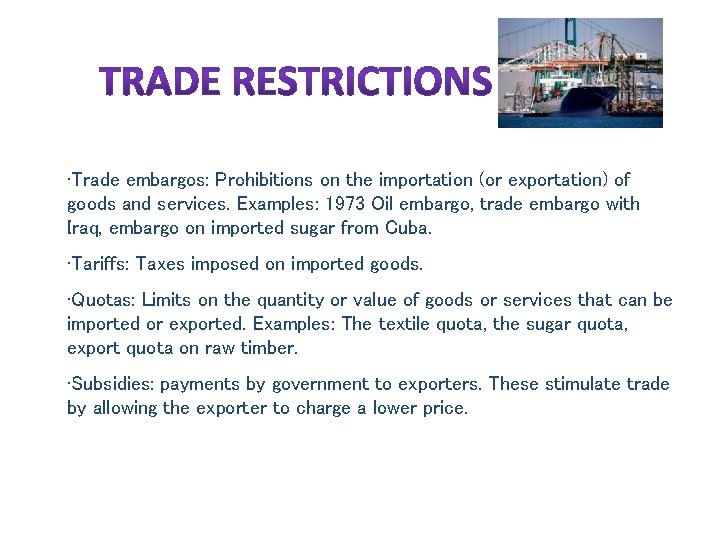 TRADE RESTRICTIONS

·Trade embargos: Prohibitions on the importation (or exportation) of goods and services. Examples: 1973 Oil embargo, trade embargo with Iraq, embargo on imported sugar from Cuba.

·Tariffs: Taxes imposed on imported goods.

·Quotas: Limits on the quantity or value of goods or services that can be imported or exported. Examples: The textile quota, the sugar quota, export quota on raw timber.

·Subsidies: payments by government to exporters. These stimulate trade by allowing the exporter to charge a lower price.